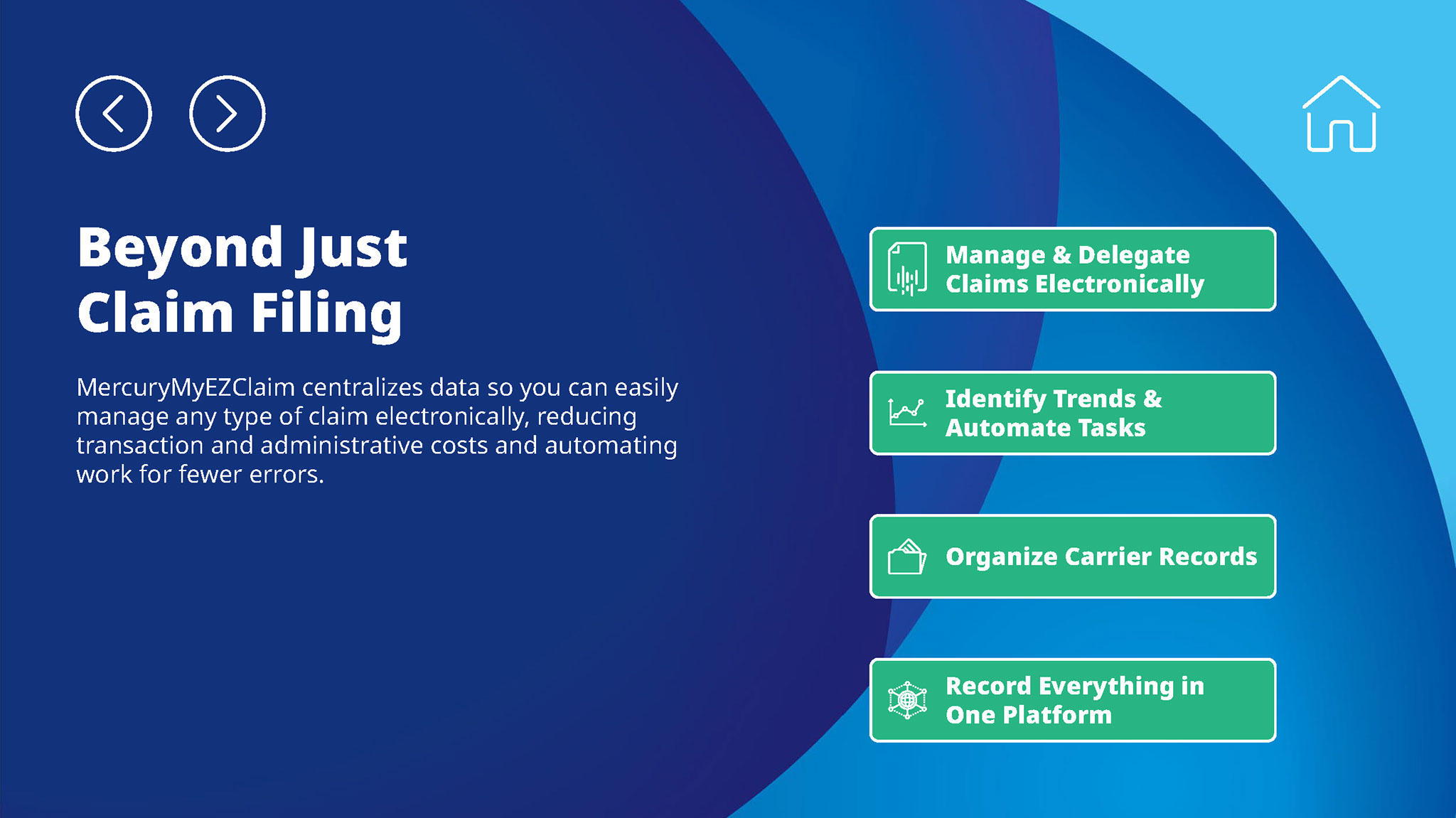 Beyond Just Claim Filing

MercuryMyEZClaim centralizes data so you can easily manage any type of claim electronically, reducing transaction and administrative costs and automating work for fewer errors.

Manage & Delegate Claims Electronically

Identify Trends & Automate Tasks

Organize Carrier Records

Record Everything in One Platform